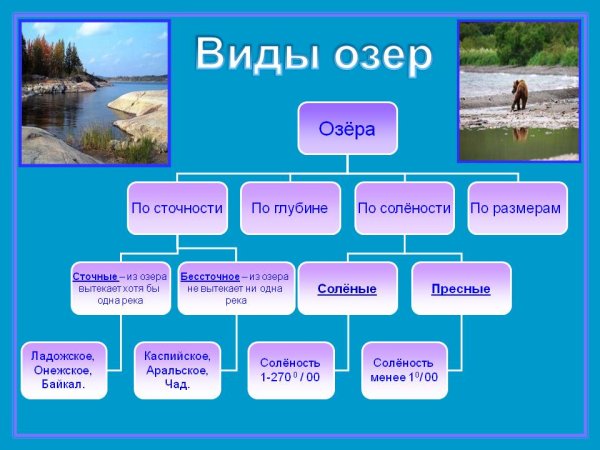 Виды озер

Озёра

По сточности

По глубине

По солёности

По размерам

Сточные – из озера вытекает хотя бы одна река

Бессточное – из озера не вытекает ни одна река

Солёные

Пресные

Ладожское, Онежское, Байкал.

Каспийское, Аральское, Чад.

Солёность 1-270 $^0$ / 00

Солёность менее 1$^0$/ 00